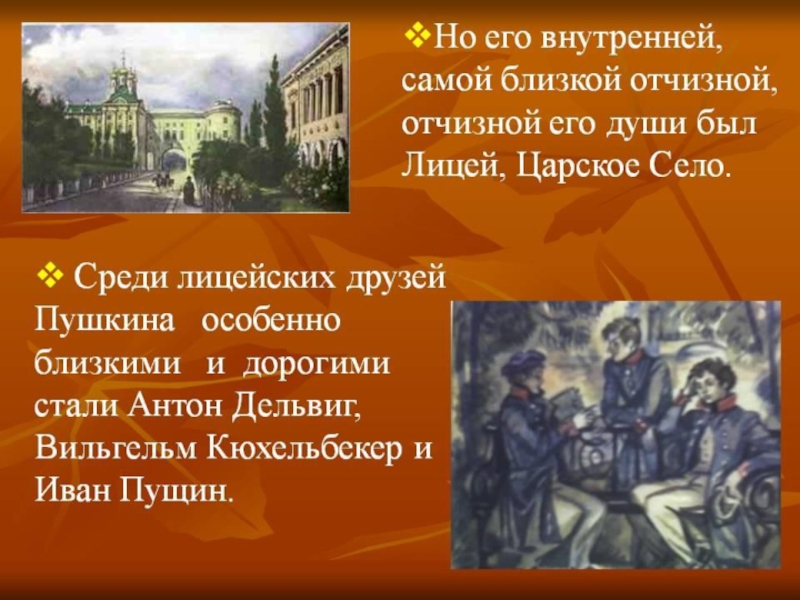 ❖Но его внутренней, самой близкой отчизной, отчизной его души был Лицей, Царское Село.

❖ Среди лицейских друзей Пушкина особенно близкими и дорогими стали Антон Дельвиг, Вильгельм Кюхельбекер и Иван Пущин.